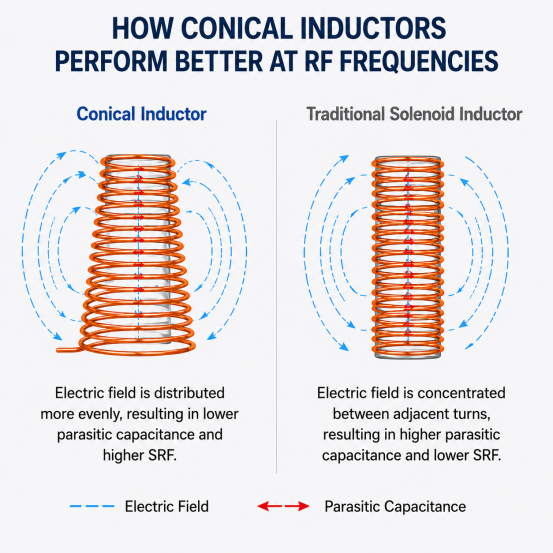 HOW CONICAL INDUCTORS PERFORM BETTER AT RF FREQUENCIES

Conical Inductor

Electric field is distributed more evenly, resulting in lower parasitic capacitance and higher SRF.

Traditional Solenoid Inductor

Electric field is concentrated between adjacent turns, resulting in higher parasitic capacitance and lower SRF.

Electric Field

Parasitic Capacitance